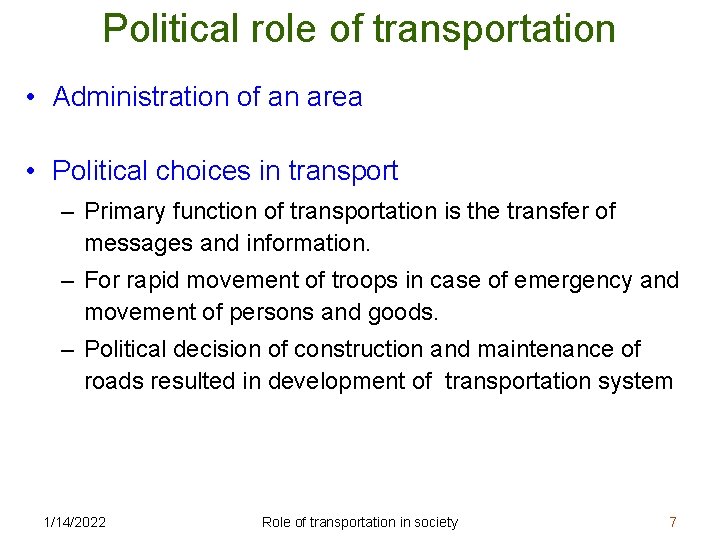 Political role of transportation

• Administration of an area

• Political choices in transport
– Primary function of transportation is the transfer of messages and information.
– For rapid movement of troops in case of emergency and movement of persons and goods.
– Political decision of construction and maintenance of roads resulted in development of transportation system

1/14/2022 Role of transportation in society 7